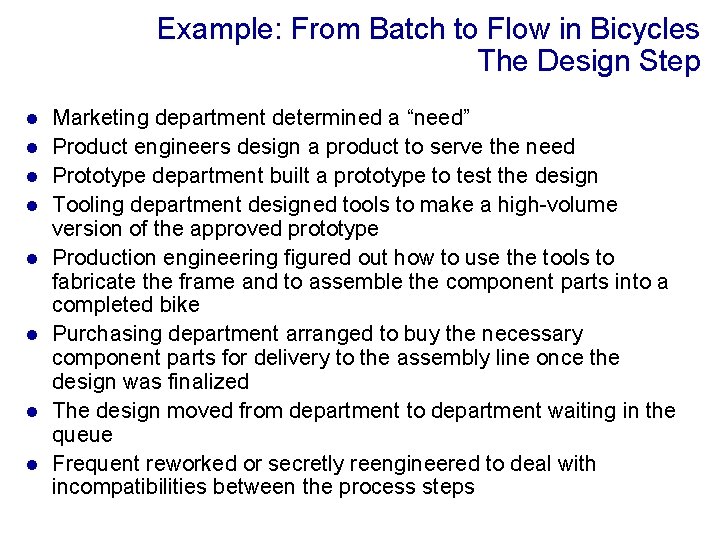 Example: From Batch to Flow in Bicycles
The Design Step

- Marketing department determined a “need”
- Product engineers design a product to serve the need
- Prototype department built a prototype to test the design
- Tooling department designed tools to make a high-volume version of the approved prototype
- Production engineering figured out how to use the tools to fabricate the frame and to assemble the component parts into a completed bike
- Purchasing department arranged to buy the necessary component parts for delivery to the assembly line once the design was finalized
- The design moved from department to department waiting in the queue
- Frequent reworked or secretly reengineered to deal with incompatibilities between the process steps